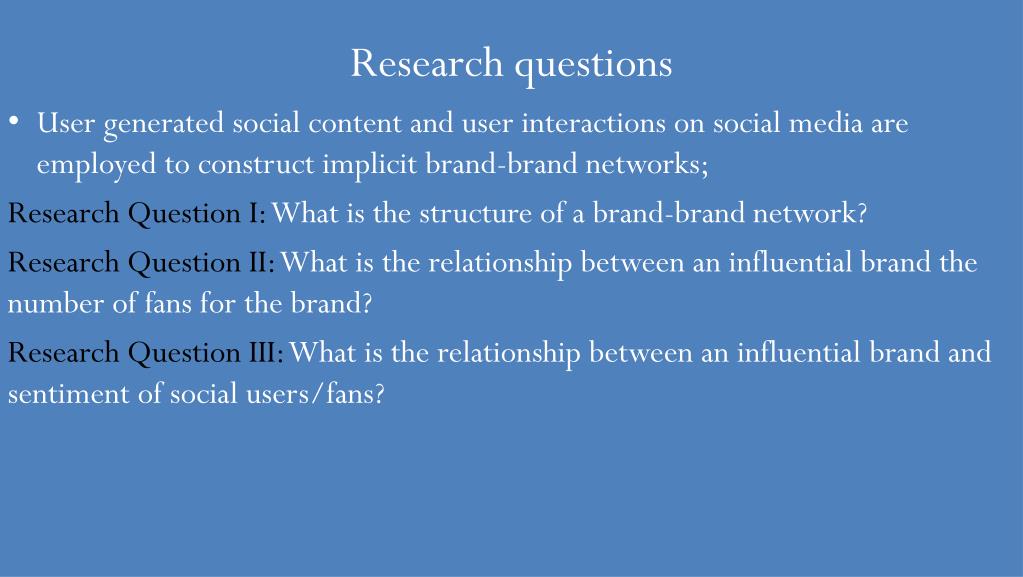 Research questions

• User generated social content and user interactions on social media are employed to construct implicit brand-brand networks;

Research Question I: What is the structure of a brand-brand network?

Research Question II: What is the relationship between an influential brand the number of fans for the brand?

Research Question III: What is the relationship between an influential brand and sentiment of social users/fans?